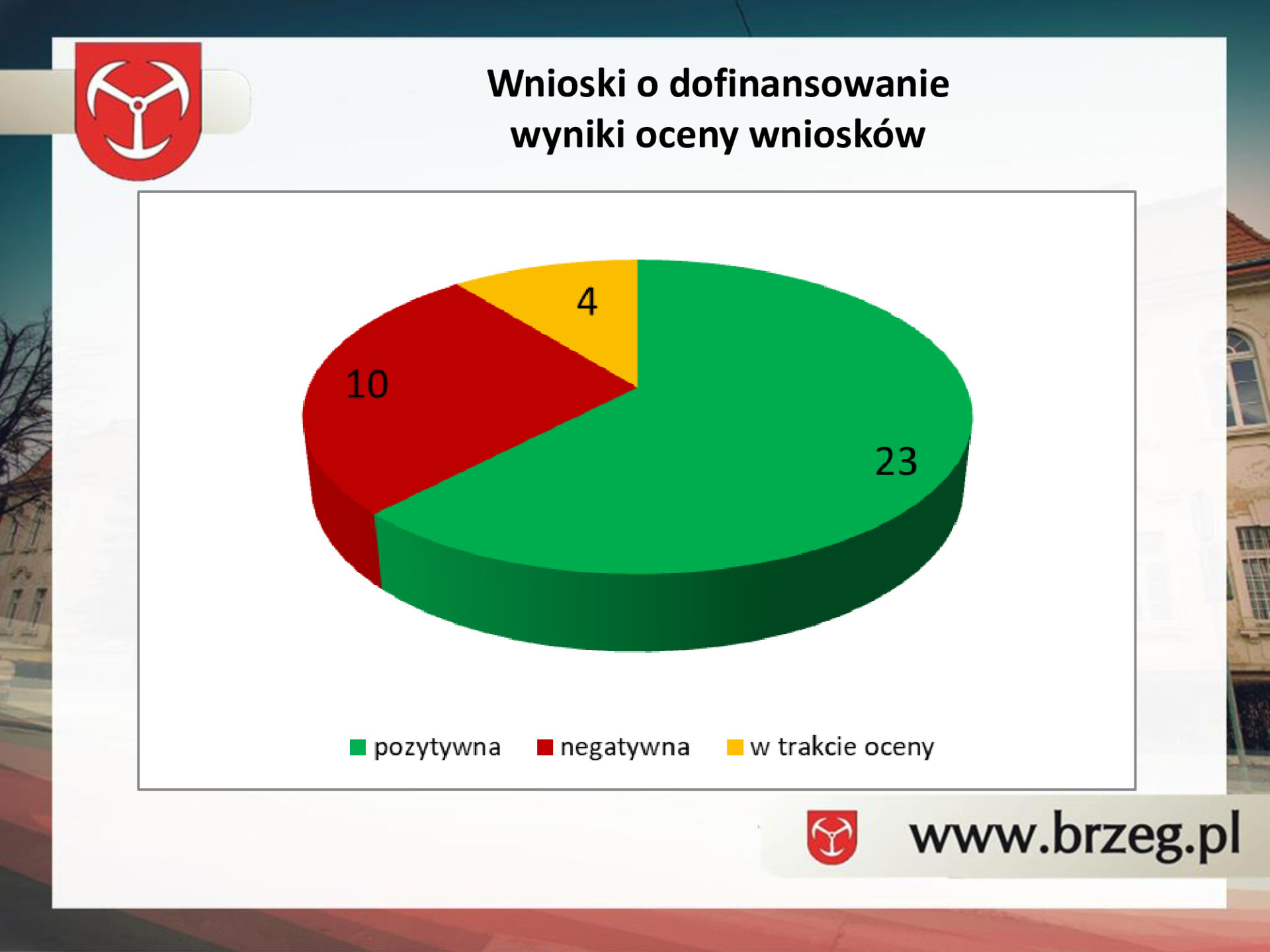 Wnioski o dofinansowanie
wyniki oceny wniosków

4

10

23

pozytywna
negatywna
w trakcie oceny

www.brzeg.pl